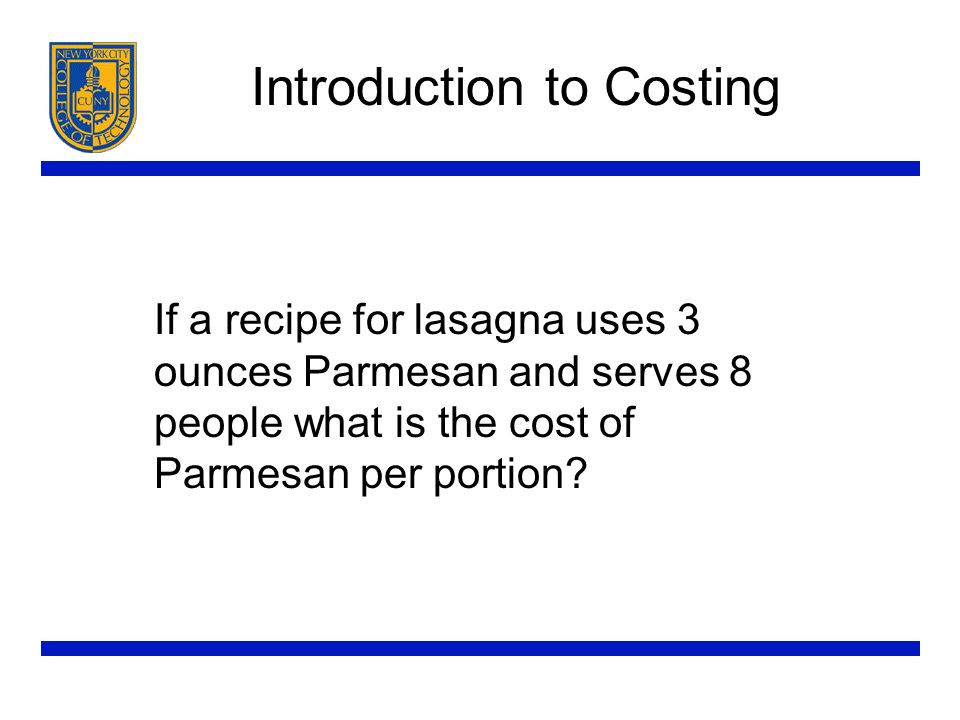 NEW YORK CITY COLLEGE OF TECHNOLOGY CUNY

Introduction to Costing

If a recipe for lasagna uses 3 ounces Parmesan and serves 8 people what is the cost of Parmesan per portion?